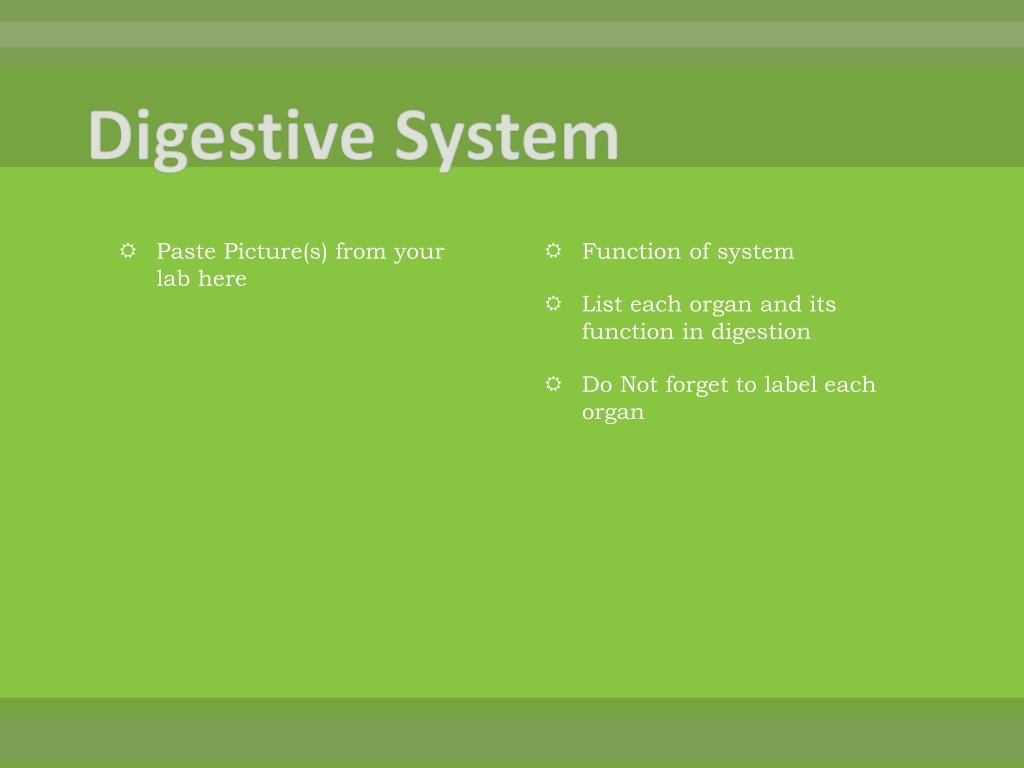 Digestive System

Paste Picture(s) from your lab here

Function of system

List each organ and its function in digestion

Do Not forget to label each organ